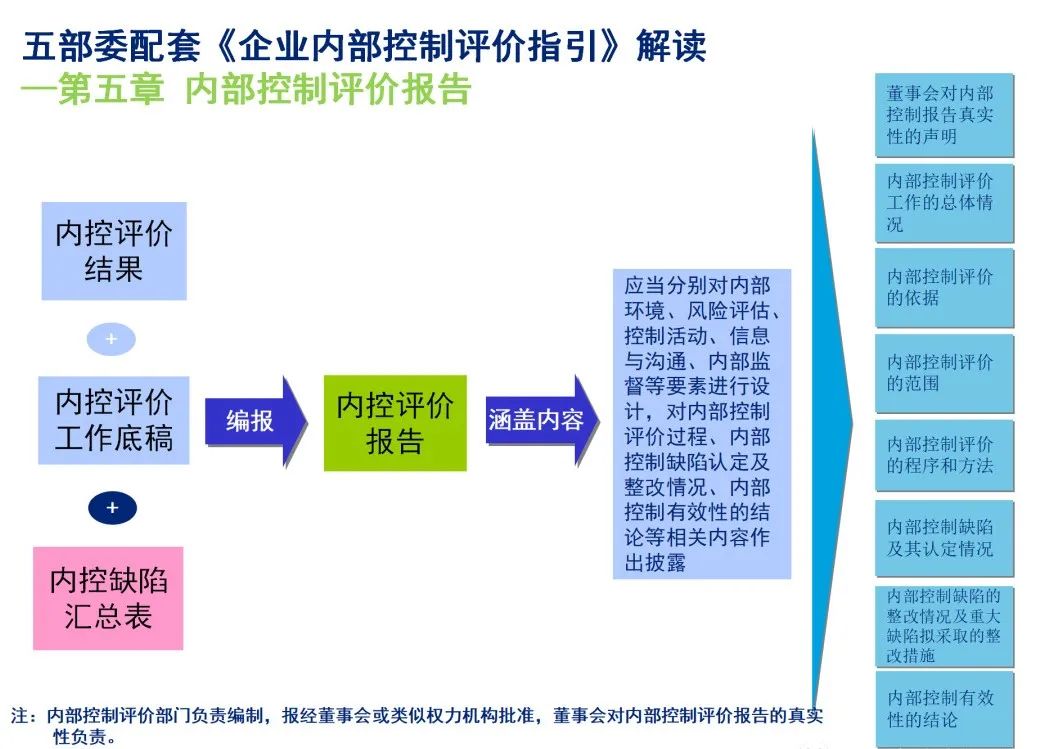 五部委配套《企业内部控制评价指引》解读
—第五章 内部控制评价报告

内控评价结果

+

内控评价工作底稿

+

内控缺陷汇总表

编报

内控评价报告

涵盖内容

应当分别对内部环境、风险评估、控制活动、信息与沟通、内部监督等要素进行设计，对内部控制评价过程、内部控制缺陷认定及整改情况、内部控制有效性的结论等相关内容作出披露

董事会对内部控制报告真实性的声明

内部控制评价工作的总体情况

内部控制评价的依据

内部控制评价的范围

内部控制评价的程序和方法

内部控制缺陷及其认定情况

内部控制缺陷的整改情况及重大缺陷拟采取的整改措施

内部控制有效性的结论

注：内部控制评价部门负责编制，报经董事会或类似权力机构批准，董事会对内部控制评价报告的真实性负责。